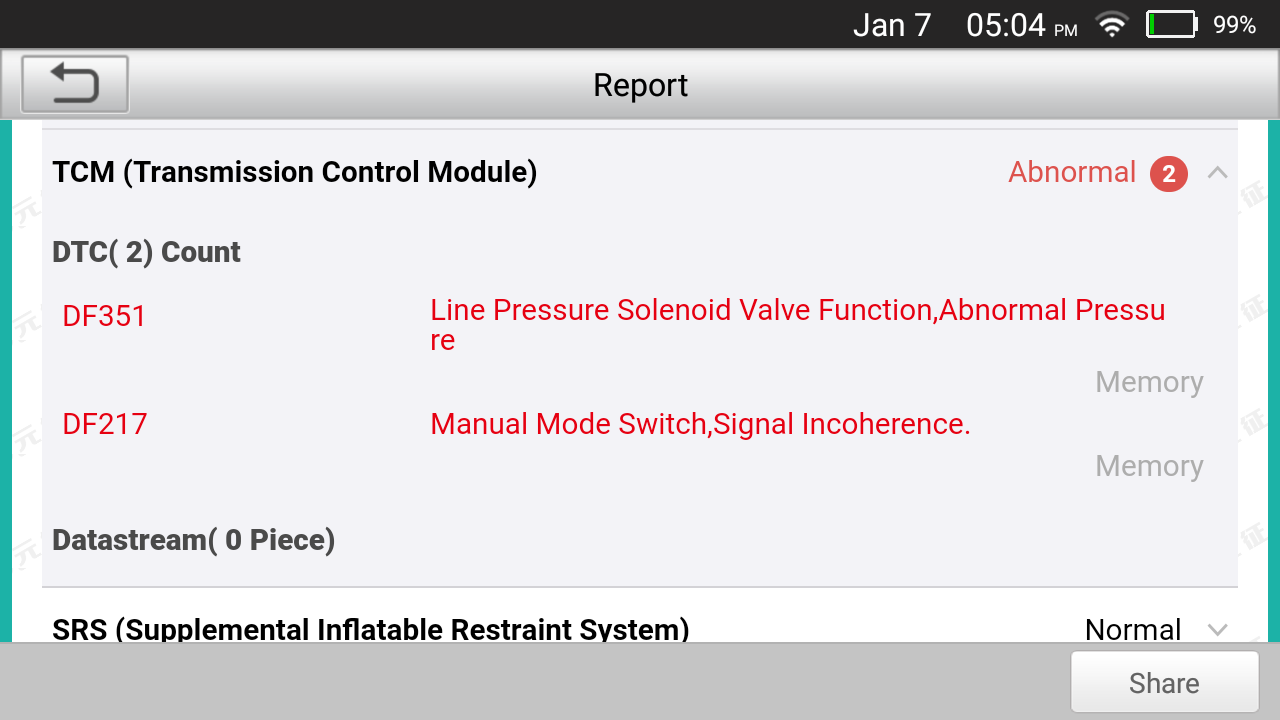 Jan 7 05:04 PM 99%

Report

TCM (Transmission Control Module) Abnormal 2

DTC( 2) Count

DF351 Line Pressure Solenoid Valve Function,Abnormal Pressure

Memory

DF217 Manual Mode Switch,Signal Incoherence.

Memory

Datastream( 0 Piece)

SRS (Supplemental Inflatable Restraint System) Normal

Share